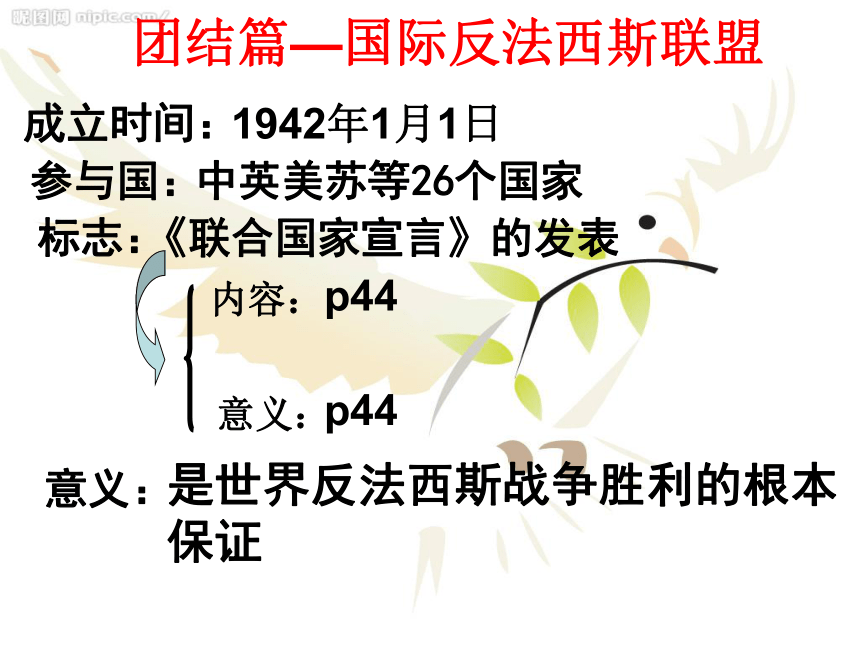 昵图网 nipic.com/

团结篇—国际反法西斯联盟

成立时间：1942年1月1日

参与国：中英美苏等26个国家

标志：《联合国家宣言》的发表

内容：p44

意义：p44

意义：是世界反法西斯战争胜利的根本保证